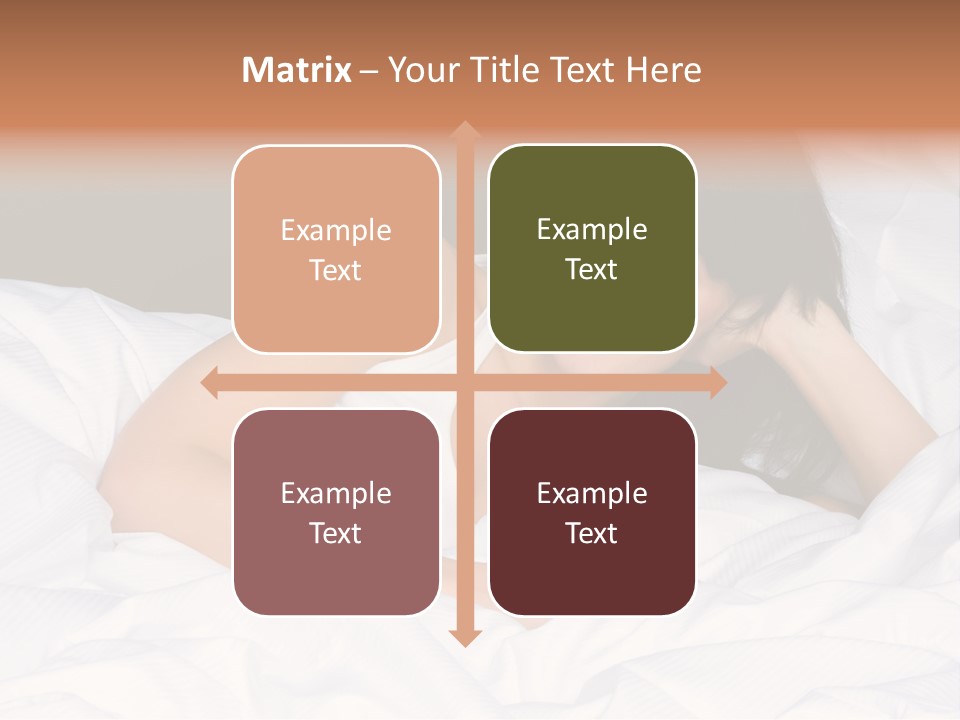 Matrix – Your Title Text Here

Example Text

Example Text

Example Text

Example Text